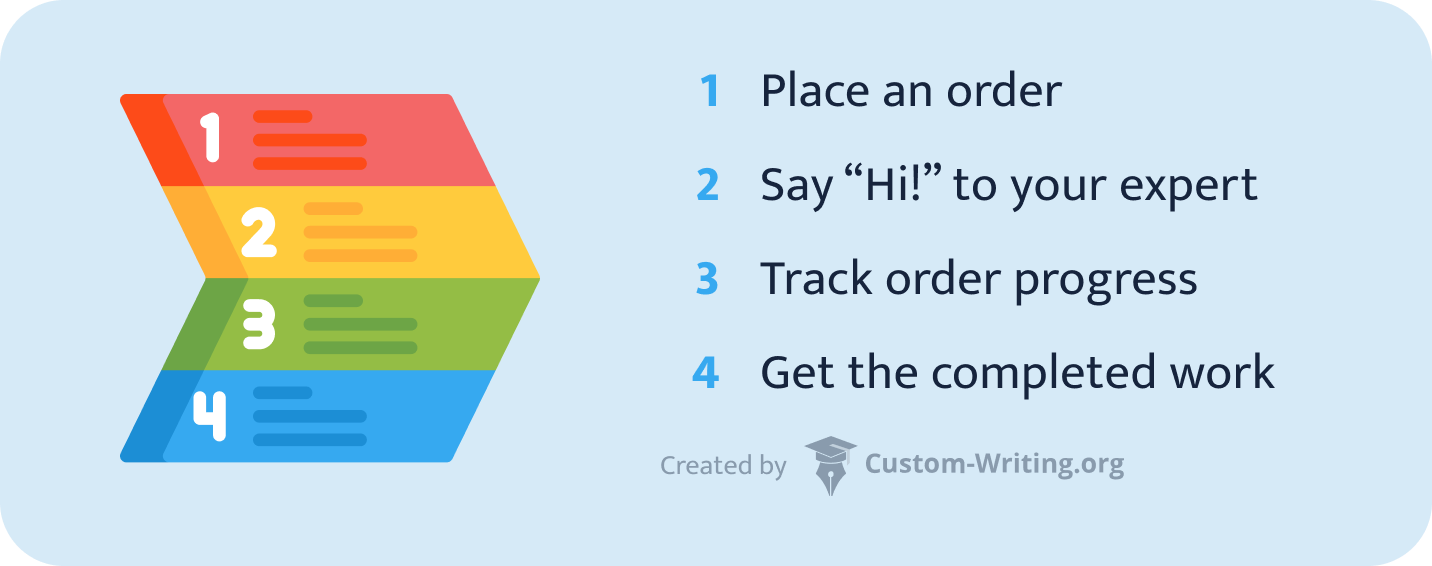 1
2
3
4

1 Place an order

2 Say “Hi!” to your expert

3 Track order progress

4 Get the completed work

Created by Custom-Writing.org